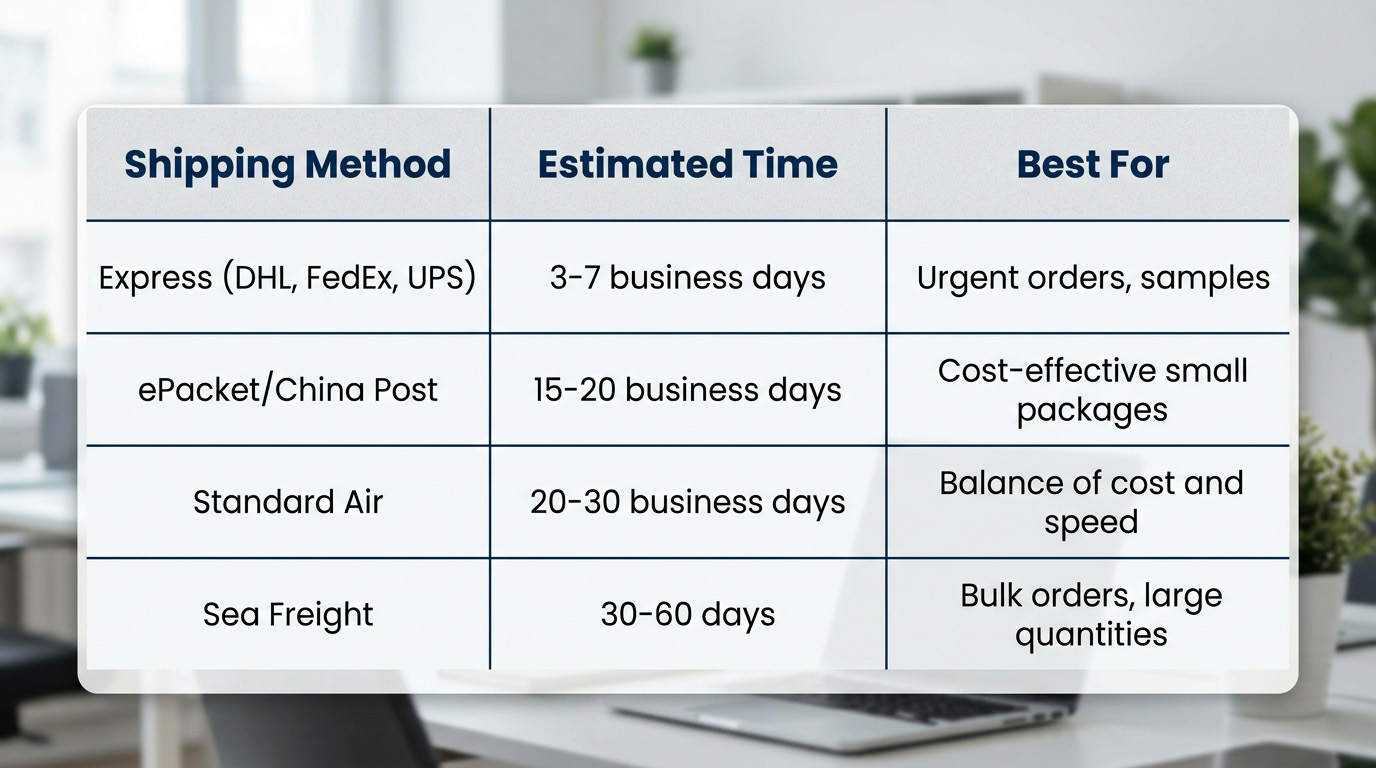 | Shipping Method | Estimated Time | Best For |
|---|---|---|
| Express (DHL, FedEx, UPS) | 3-7 business days | Urgent orders, samples |
| ePacket/China Post | 15-20 business days | Cost-effective small packages |
| Standard Air | 20-30 business days | Balance of cost and speed |
| Sea Freight | 30-60 days | Bulk orders, large quantities |